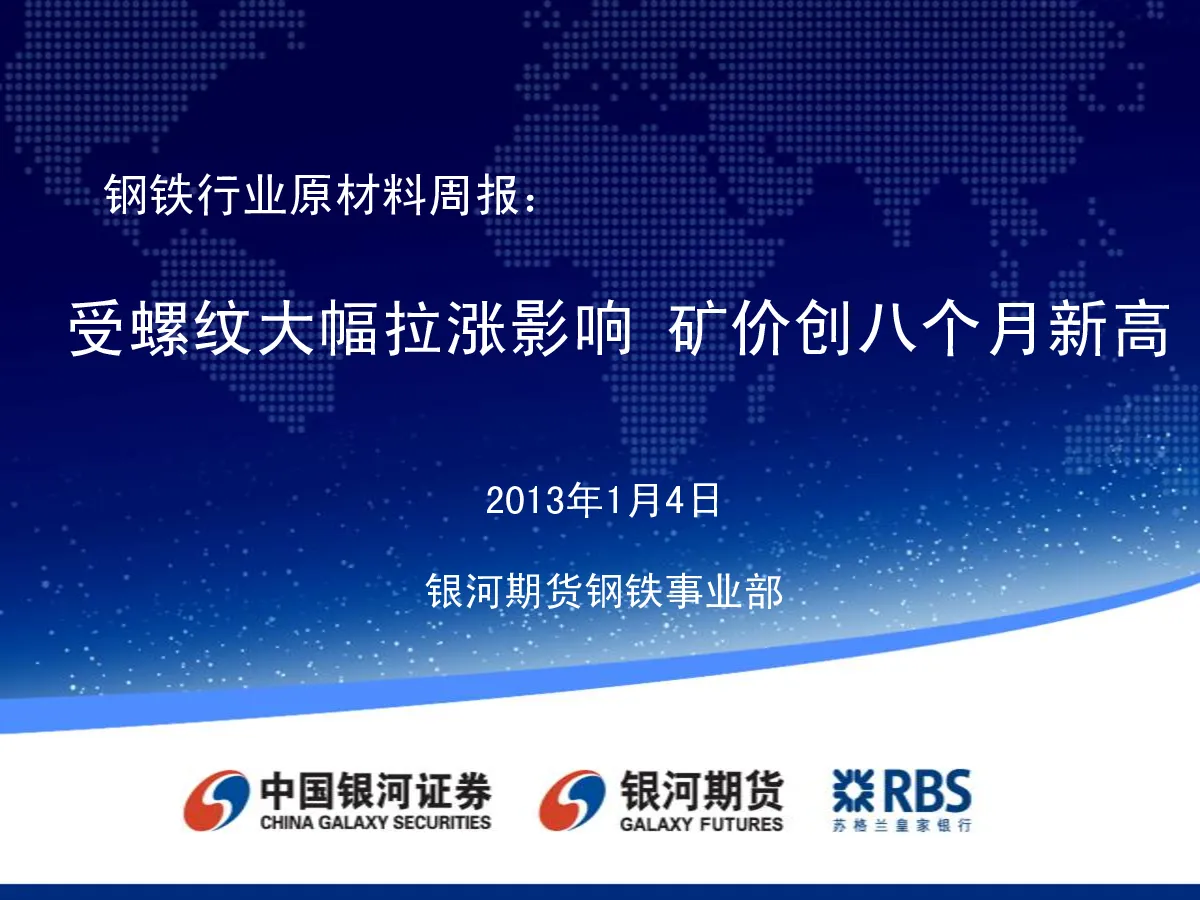 钢铁行业原材料周报：

受螺纹大幅拉涨影响 矿价创八个月新高

2013年1月4日

银河期货钢铁事业部

中国银河证券
CHINA GALAXY SECURITIES

银河期货
GALAXY FUTURES

RBS
苏格兰皇家银行